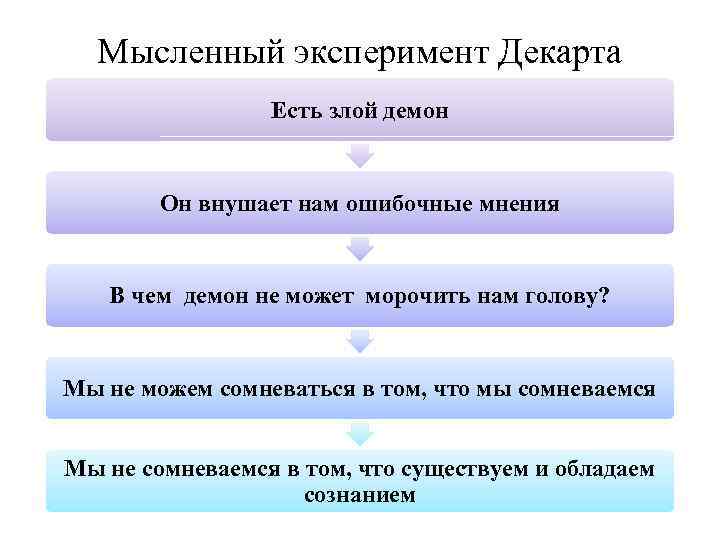 Мысленный эксперимент Декарта

Есть злой демон

Он внушает нам ошибочные мнения

В чем демон не может морочить нам голову?

Мы не можем сомневаться в том, что мы сомневаемся

Мы не сомневаемся в том, что существуем и обладаем сознанием